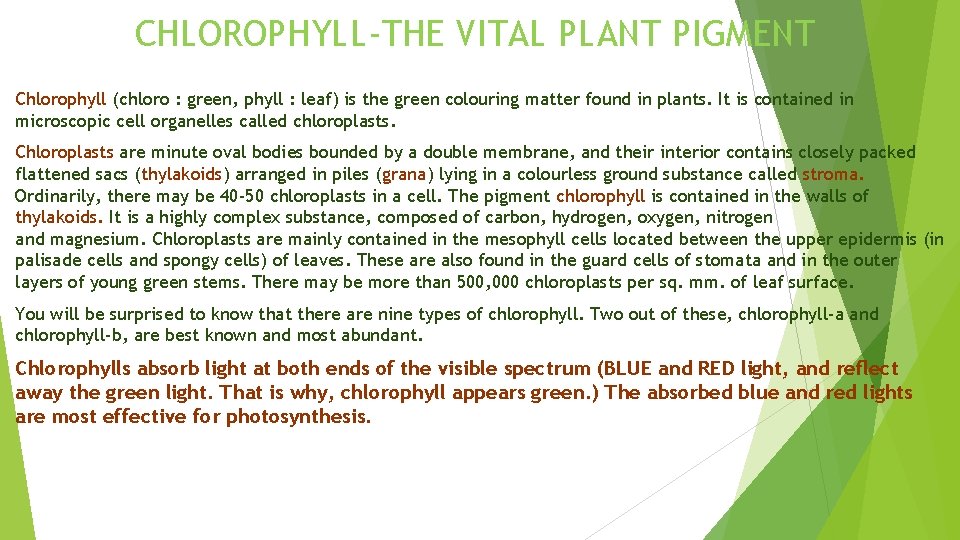 CHLOROPHYLL-THE VITAL PLANT PIGMENT

Chlorophyll (chloro : green, phyll : leaf) is the green colouring matter found in plants. It is contained in microscopic cell organelles called chloroplasts.

Chloroplasts are minute oval bodies bounded by a double membrane, and their interior contains closely packed flattened sacs (thylakoids) arranged in piles (grana) lying in a colourless ground substance called stroma. Ordinarily, there may be 40-50 chloroplasts in a cell. The pigment chlorophyll is contained in the walls of thylakoids. It is a highly complex substance, composed of carbon, hydrogen, oxygen, nitrogen and magnesium. Chloroplasts are mainly contained in the mesophyll cells located between the upper epidermis (in palisade cells and spongy cells) of leaves. These are also found in the guard cells of stomata and in the outer layers of young green stems. There may be more than 500,000 chloroplasts per sq. mm. of leaf surface.

You will be surprised to know that there are nine types of chlorophyll. Two out of these, chlorophyll-a and chlorophyll-b, are best known and most abundant.

Chlorophylls absorb light at both ends of the visible spectrum (BLUE and RED light, and reflect away the green light. That is why, chlorophyll appears green.) The absorbed blue and red lights are most effective for photosynthesis.